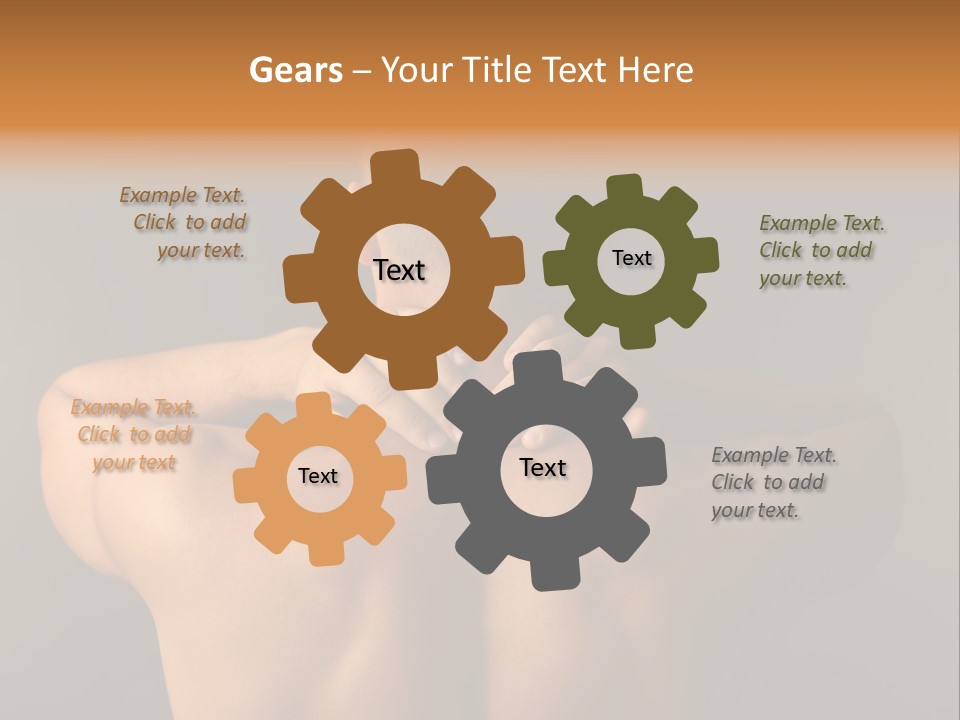 Gears – Your Title Text Here

Example Text. Click to add your text.

Text

Text

Example Text. Click to add your text.

Example Text. Click to add your text

Text

Text

Example Text. Click to add your text.